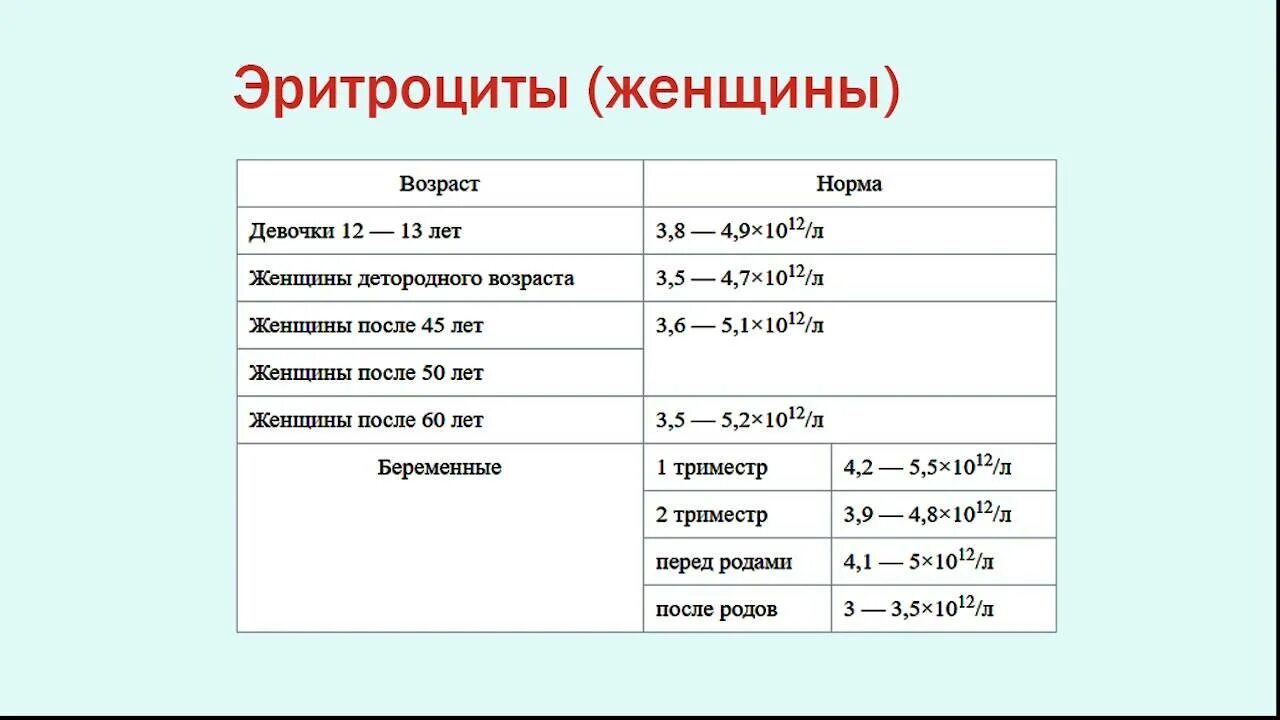 Эритроциты (женщины)

| Возраст | Норма | |
|---|---|---|
| Девочки 12 — 13 лет | 3,8 — 4,9×$10^{12}$/л | |
| Женщины детородного возраста | 3,5 — 4,7×$10^{12}$/л | |
| Женщины после 45 лет | 3,6 — 5,1×$10^{12}$/л | |
| Женщины после 50 лет | | |
| Женщины после 60 лет | 3,5 — 5,2×$10^{12}$/л | |
| Беременные | 1 триместр | 4,2 — 5,5×$10^{12}$/л |
| | 2 триместр | 3,9 — 4,8×$10^{12}$/л |
| | перед родами | 4,1 — 5×$10^{12}$/л |
| | после родов | 3 — 3,5×$10^{12}$/л |